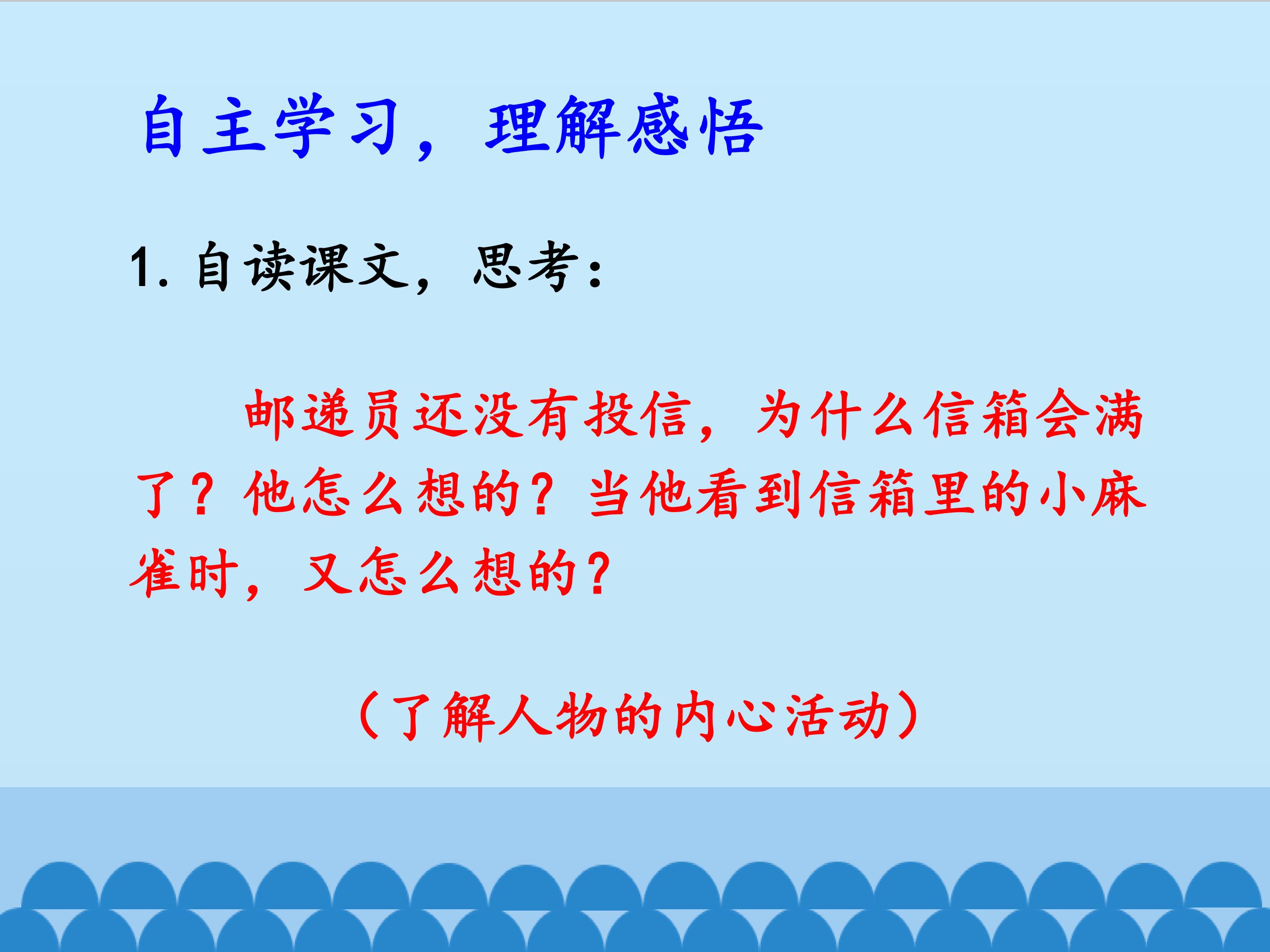 自主学习，理解感悟

1. 自读课文，思考：

邮递员还没有投信，为什么信箱会满了？他怎么想的？当他看到信箱里的小麻雀时，又怎么想的？

（了解人物的内心活动）